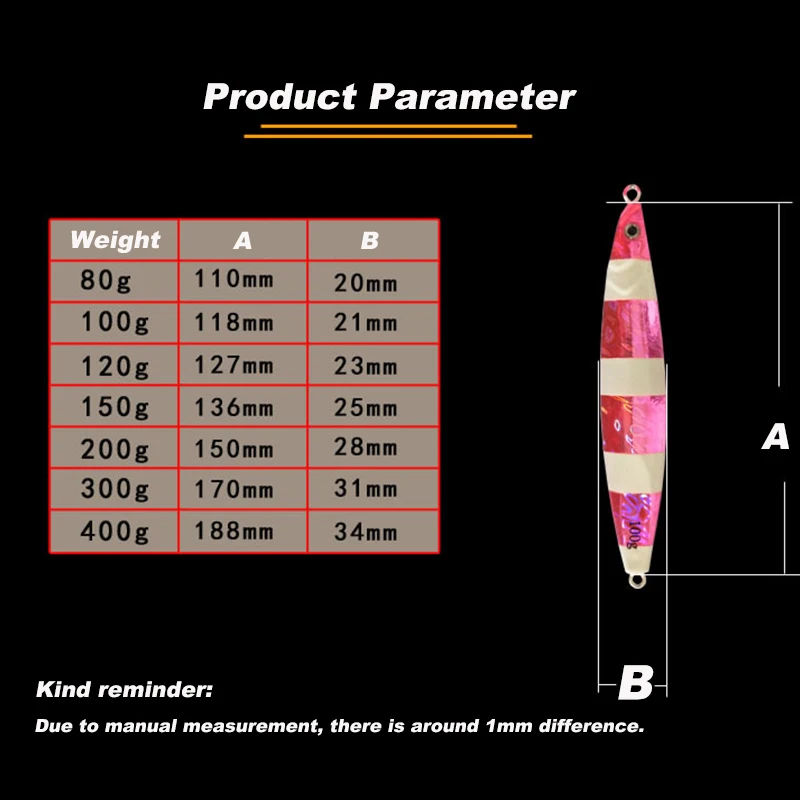 Product Parameter

| Weight | A | B |
|---|---|---|
| 80g | 110mm | 20mm |
| 100g | 118mm | 21mm |
| 120g | 127mm | 23mm |
| 150g | 136mm | 25mm |
| 200g | 150mm | 28mm |
| 300g | 170mm | 31mm |
| 400g | 188mm | 34mm |

100g

A

B

Kind reminder:

Due to manual measurement, there is around 1mm difference.